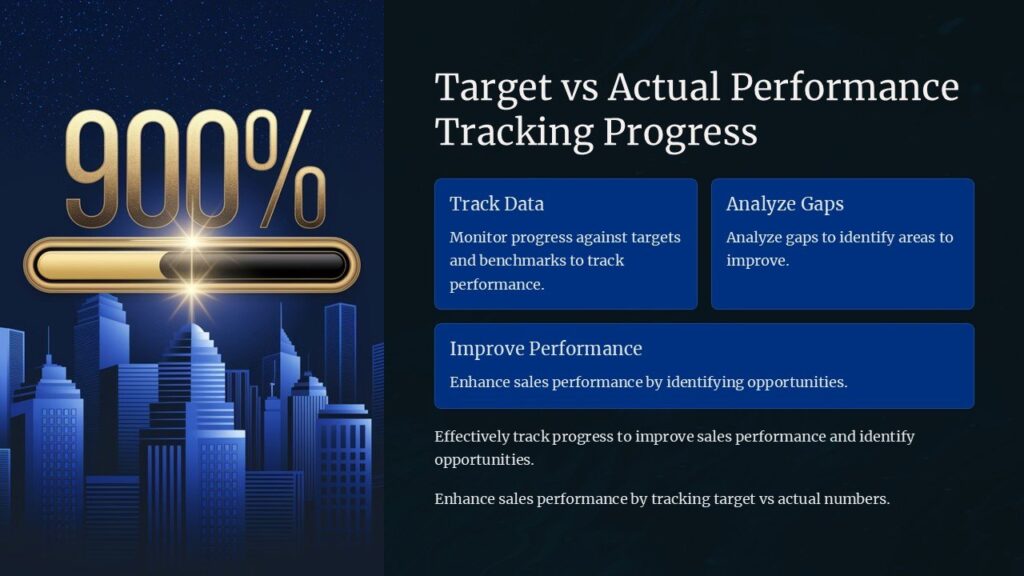 900%

Target vs Actual Performance Tracking Progress

Track Data

Monitor progress against targets and benchmarks to track performance.

Analyze Gaps

Analyze gaps to identify areas to improve.

Improve Performance

Enhance sales performance by identifying opportunities.

Effectively track progress to improve sales performance and identify opportunities.

Enhance sales performance by tracking target vs actual numbers.